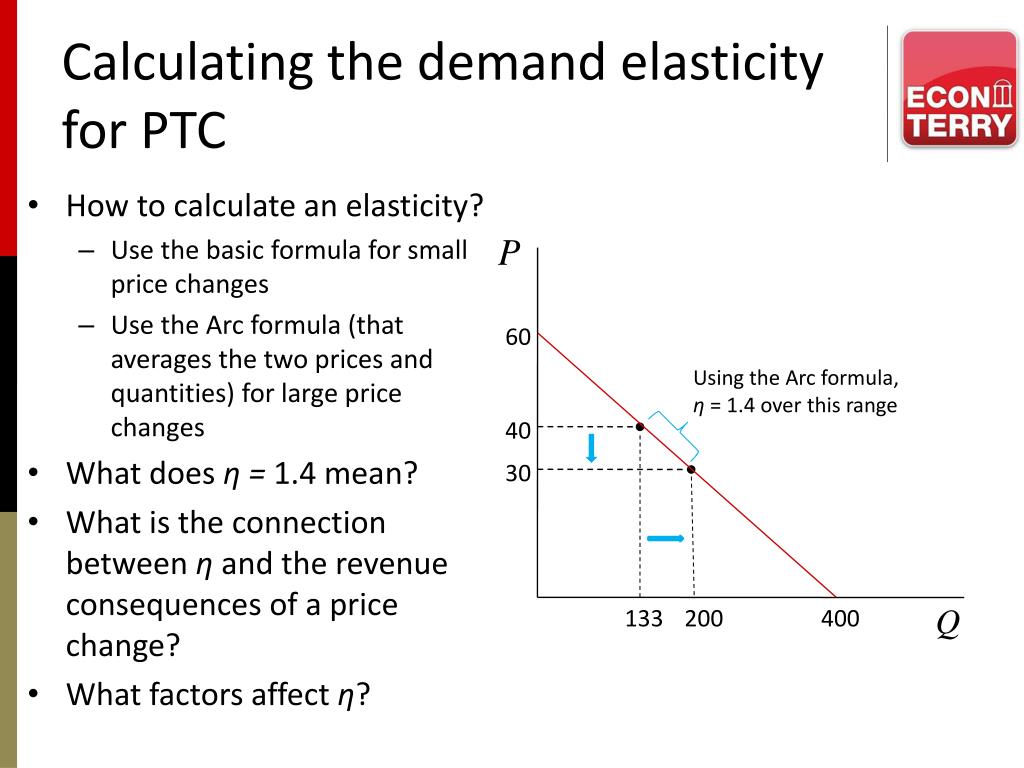 Calculating the demand elasticity for PTC

ECON TERRY

• How to calculate an elasticity?
– Use the basic formula for small price changes
– Use the Arc formula (that averages the two prices and quantities) for large price changes
• What does $\eta$ = 1.4 mean?
• What is the connection between $\eta$ and the revenue consequences of a price change?
• What factors affect $\eta$?

$P$

60

40

30

Using the Arc formula, $\eta$ = 1.4 over this range

133 200 400

$Q$